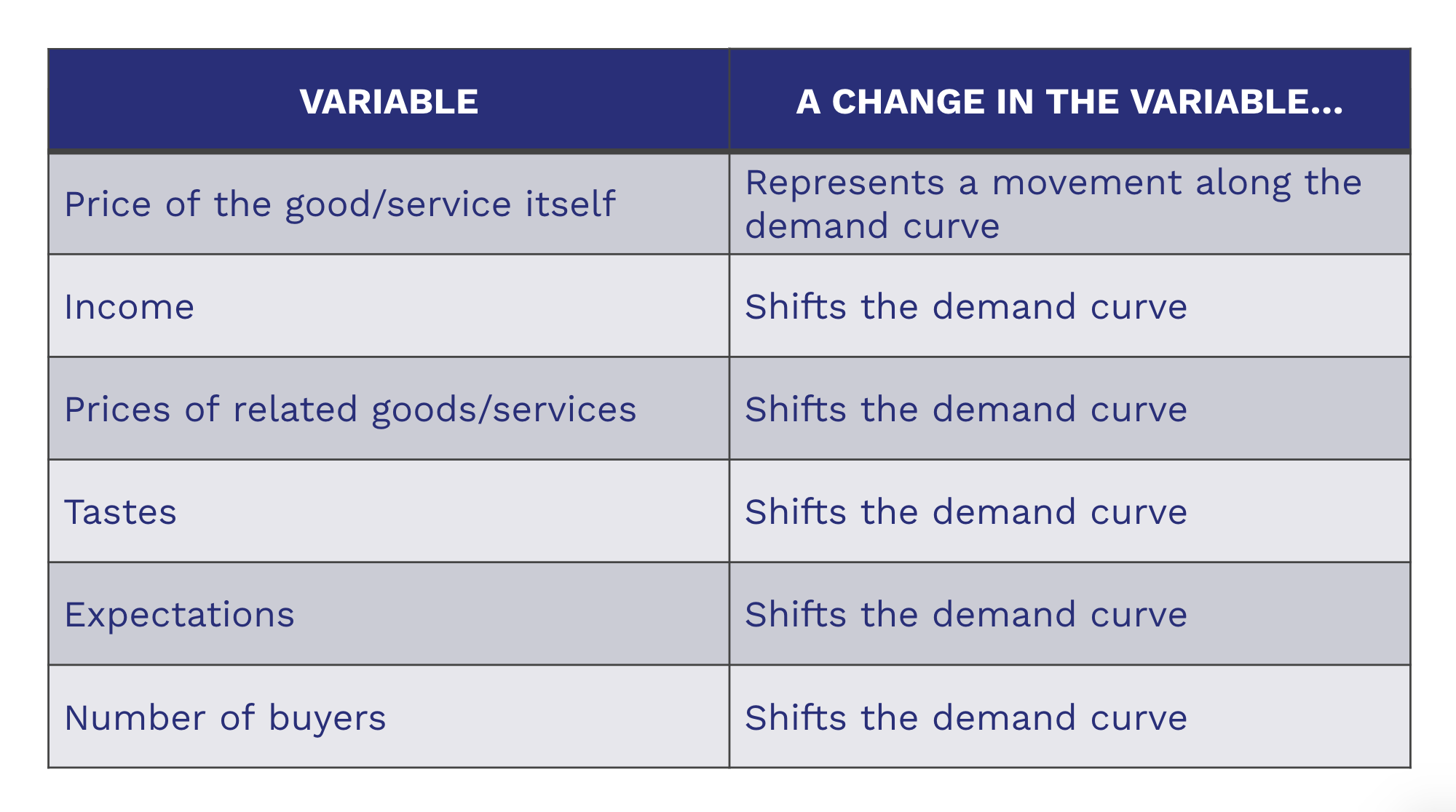 | VARIABLE | A CHANGE IN THE VARIABLE... |
|---|---|
| Price of the good/service itself | Represents a movement along the demand curve |
| Income | Shifts the demand curve |
| Prices of related goods/services | Shifts the demand curve |
| Tastes | Shifts the demand curve |
| Expectations | Shifts the demand curve |
| Number of buyers | Shifts the demand curve |